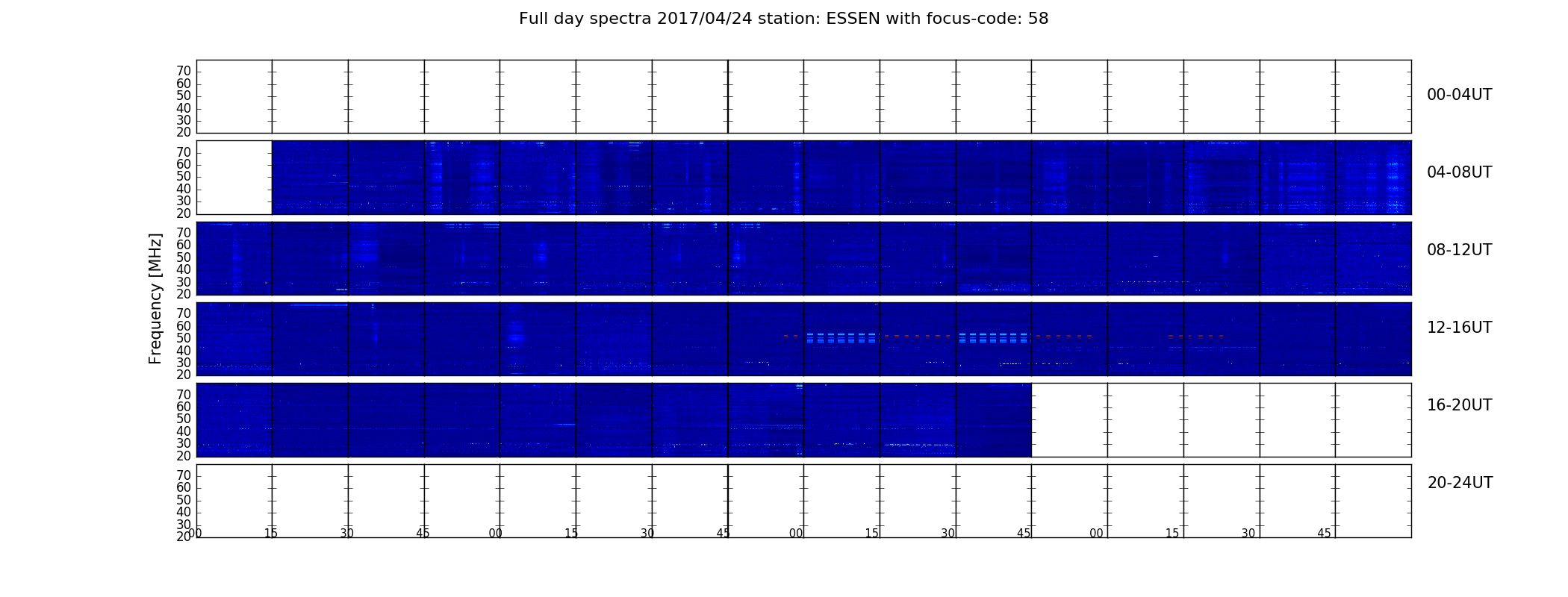 Full day spectra 2017/04/24 station: ESSEN with focus-code: 58

Frequency [MHz]

70
60
50
40
30
20

00-04UT

70
60
50
40
30
20

04-08UT

70
60
50
40
30
20

08-12UT

70
60
50
40
30
20

12-16UT

70
60
50
40
30
20

16-20UT

70
60
50
40
30
20

20-24UT

00 15 30 45 00 15 30 45 00 15 30 45 00 15 30 45